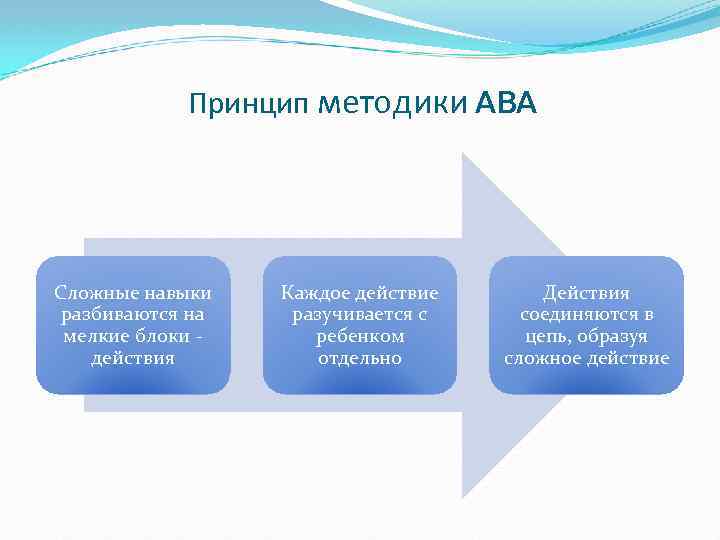 Принцип методики АВА

Сложные навыки разбиваются на мелкие блоки - действия

Каждое действие разучивается с ребенком отдельно

Действия соединяются в цепь, образуя сложное действие